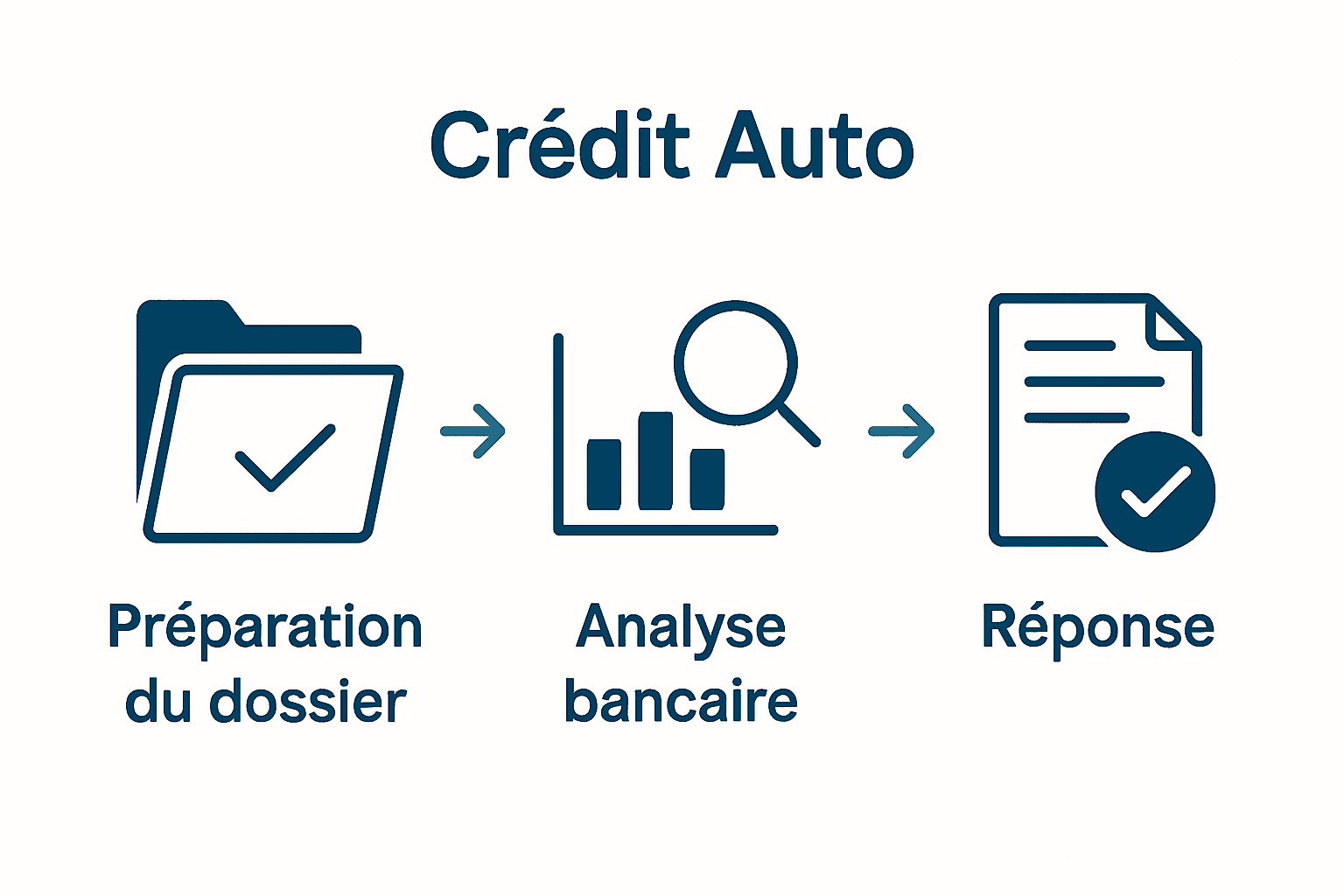 Crédit Auto

Préparation du dossier

Analyse bancaire

Réponse